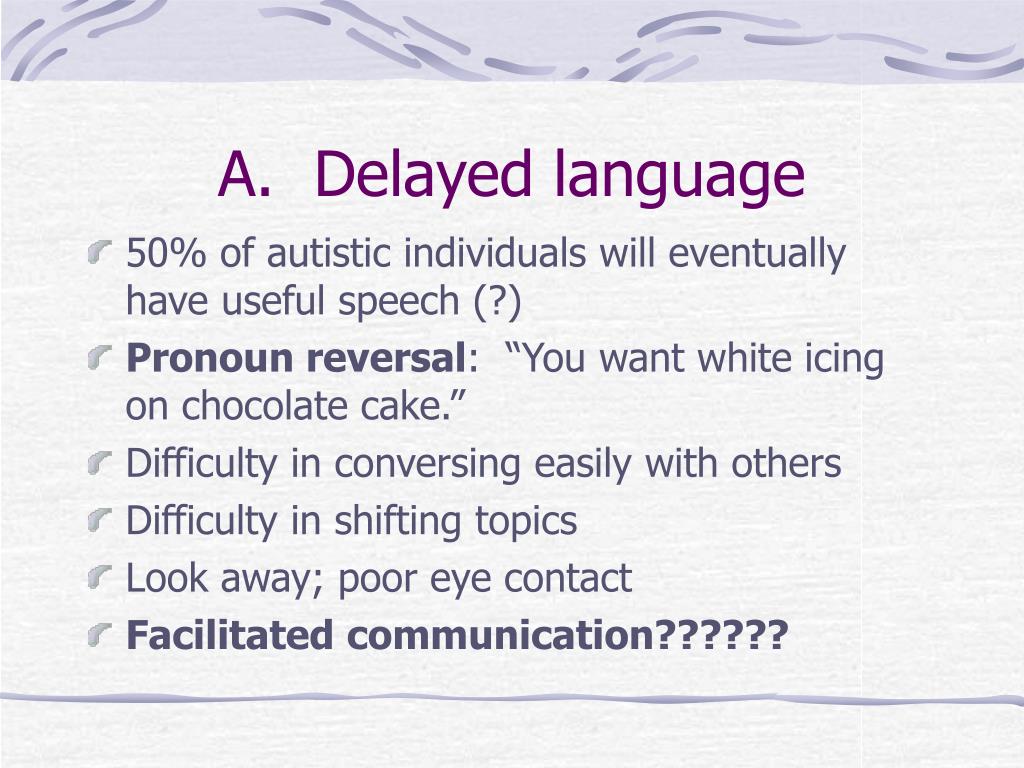 A. Delayed language

50% of autistic individuals will eventually have useful speech (?)

Pronoun reversal: “You want white icing on chocolate cake.”

Difficulty in conversing easily with others

Difficulty in shifting topics

Look away; poor eye contact

Facilitated communication??????